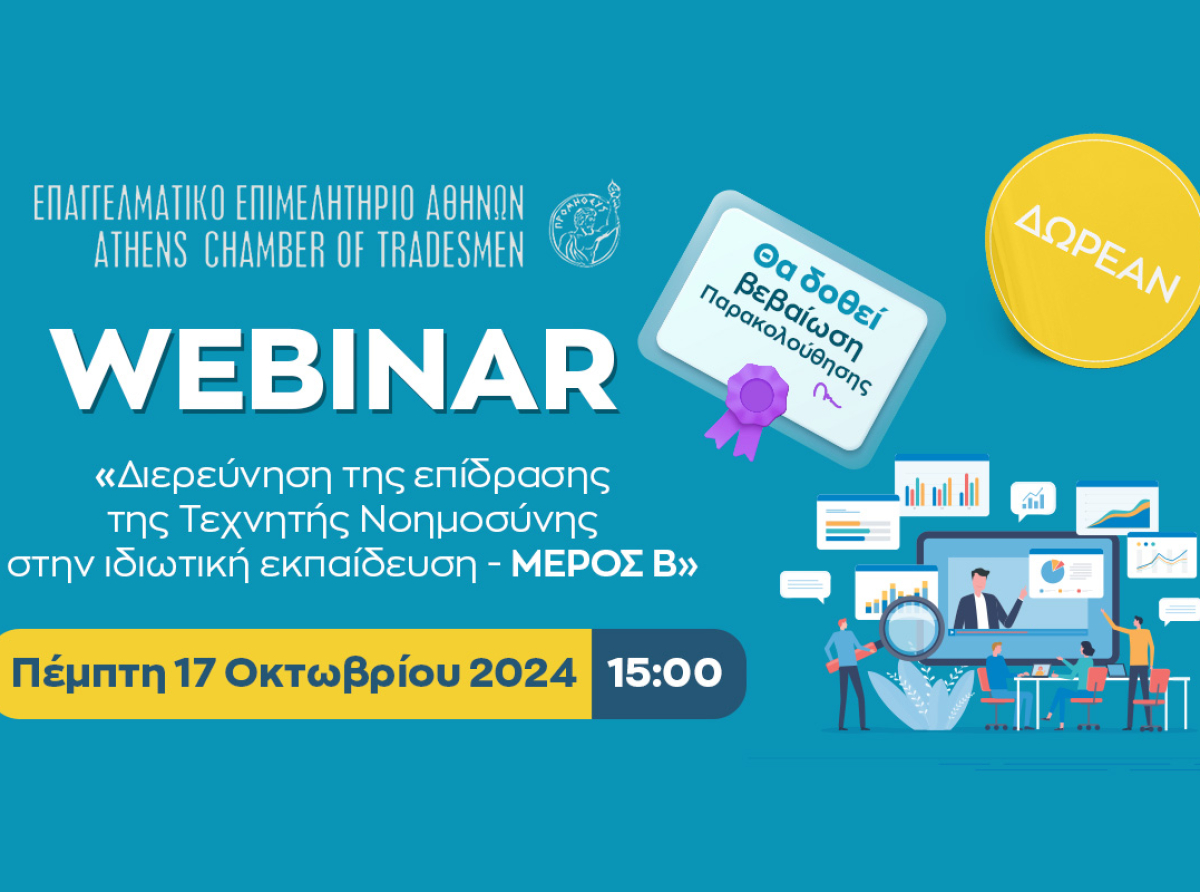 ΕΠΑΓΓΕΛΜΑΤΙΚΟ ΕΠΙΜΕΛΗΤΗΡΙΟ ΑΘΗΝΩΝ
ATHENS CHAMBER OF TRADESMEN

ΠΡΟΜΗΘΕΥΣ

Θα δοθεί βεβαίωση Παρακολούθησης

ΔΩΡΕΑΝ

WEBINAR

«Διερεύνηση της επίδρασης της Τεχνητής Νοημοσύνης στην ιδιωτική εκπαίδευση - ΜΕΡΟΣ Β»

Πέμπτη 17 Οκτωβρίου 2024 15:00